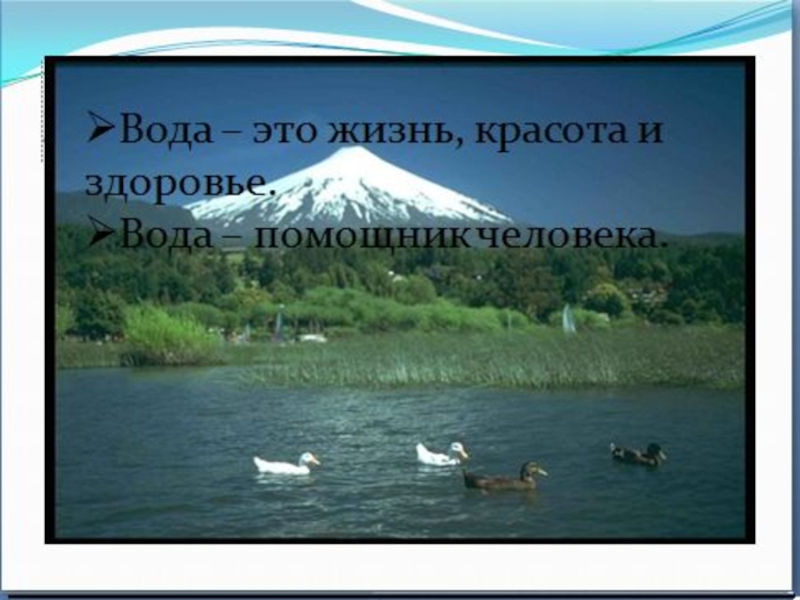 ➢Вода – это жизнь, красота и здоровье.
➢Вода – помощник человека.